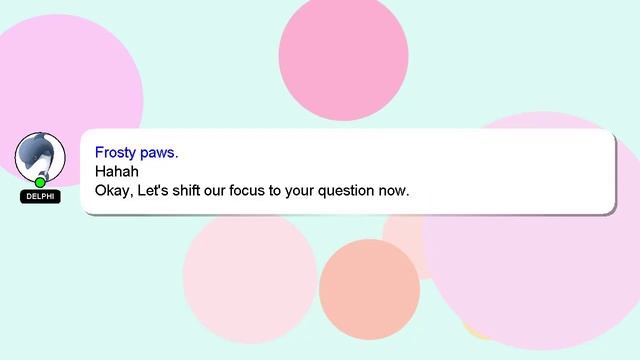 DELPHI

Frosty paws.
Hahah
Okay, Let's shift our focus to your question now.